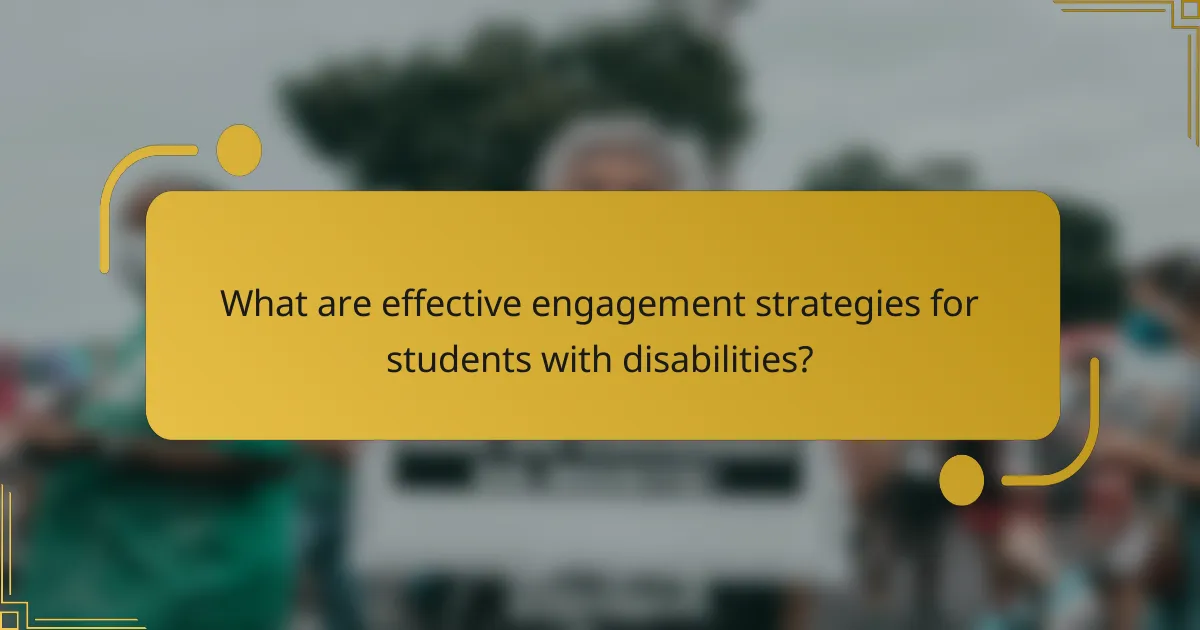 What are effective engagement strategies for students with disabilities?